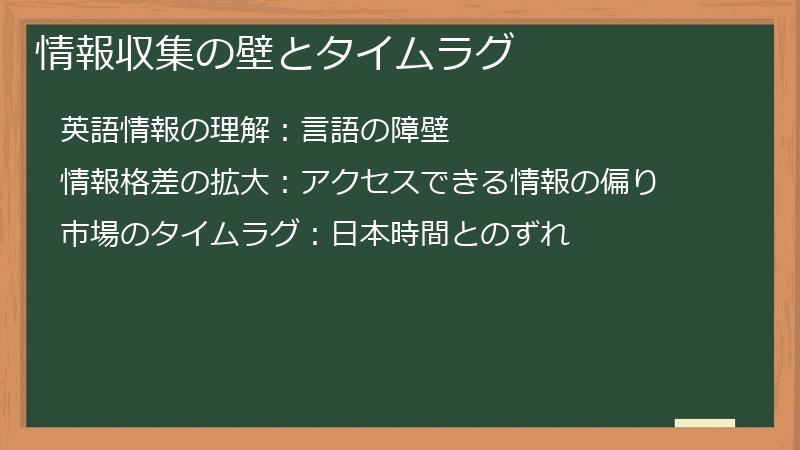 情報収集の壁とタイムラグ

英語情報の理解：言語の障壁

情報格差の拡大：アクセスできる情報の偏り

市場のタイムラグ：日本時間とのずれ